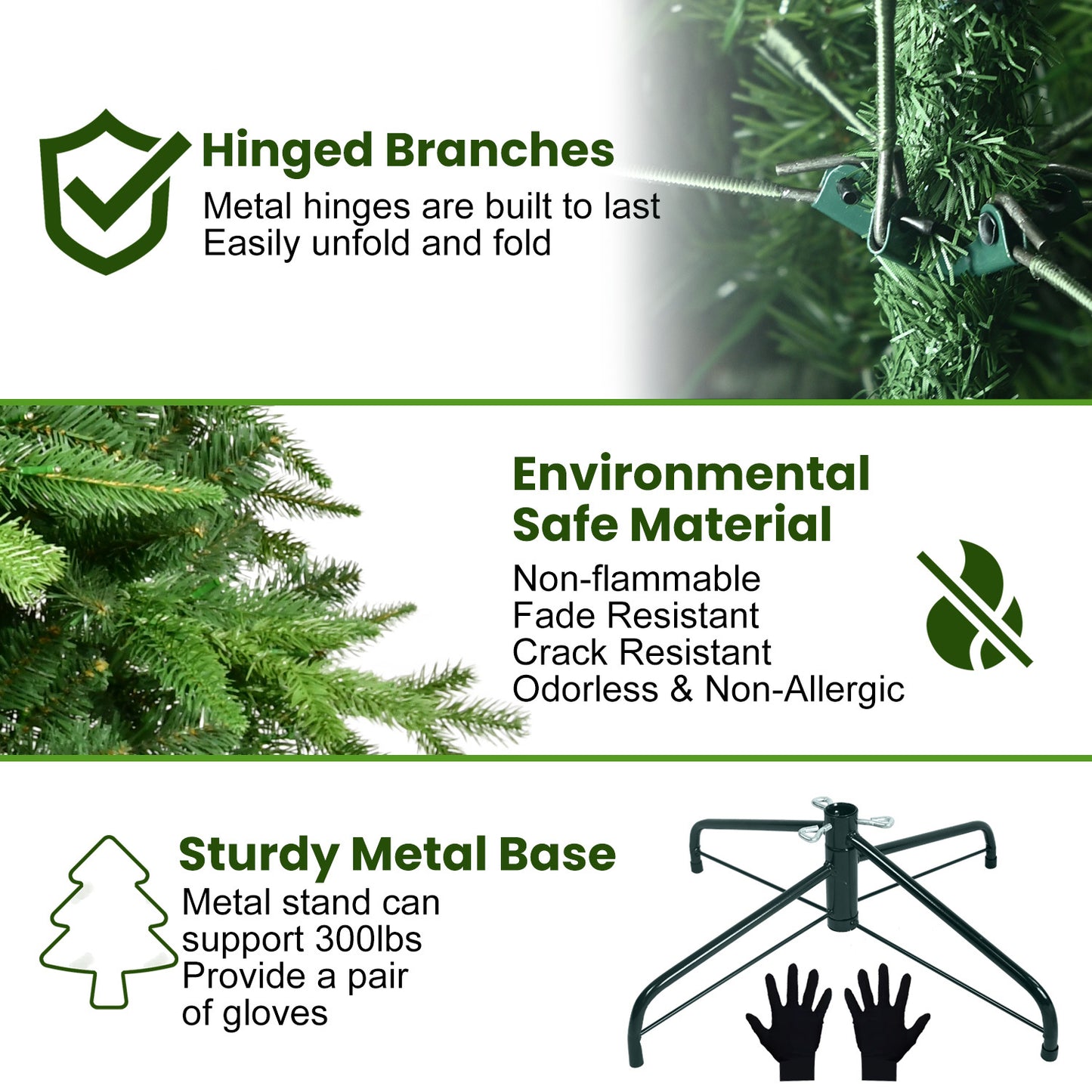 Hinged Branches
Metal hinges are built to last
Easily unfold and fold

Environmental Safe Material
Non-flammable
Fade Resistant
Crack Resistant
Odorless & Non-Allergic

Sturdy Metal Base
Metal stand can support 300lbs
Provide a pair of gloves